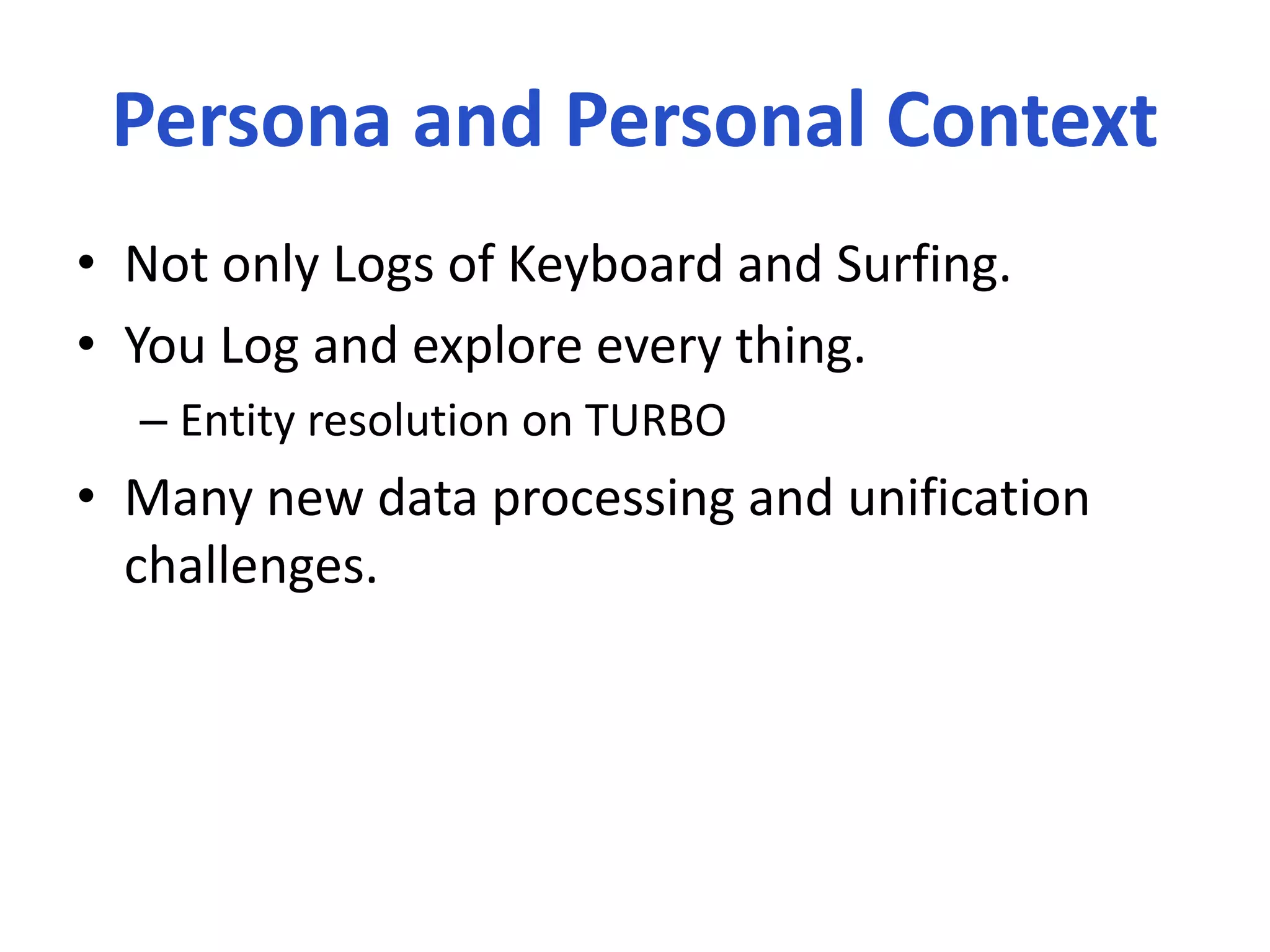 Persona and Personal Context

• Not only Logs of Keyboard and Surfing.
• You Log and explore every thing.
– Entity resolution on TURBO
• Many new data processing and unification challenges.